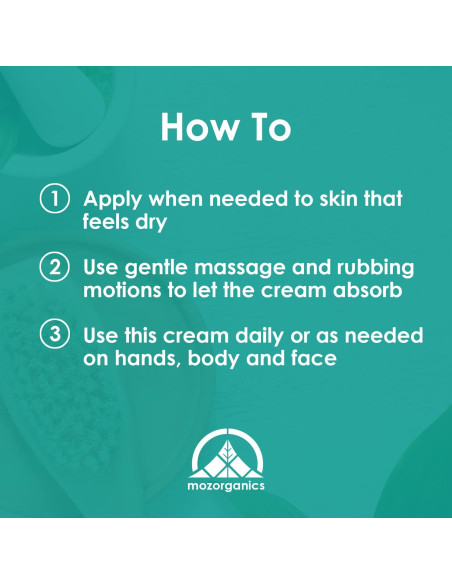 How To

1 Apply when needed to skin that feels dry

2 Use gentle massage and rubbing motions to let the cream absorb

3 Use this cream daily or as needed on hands, body and face

mozorganics